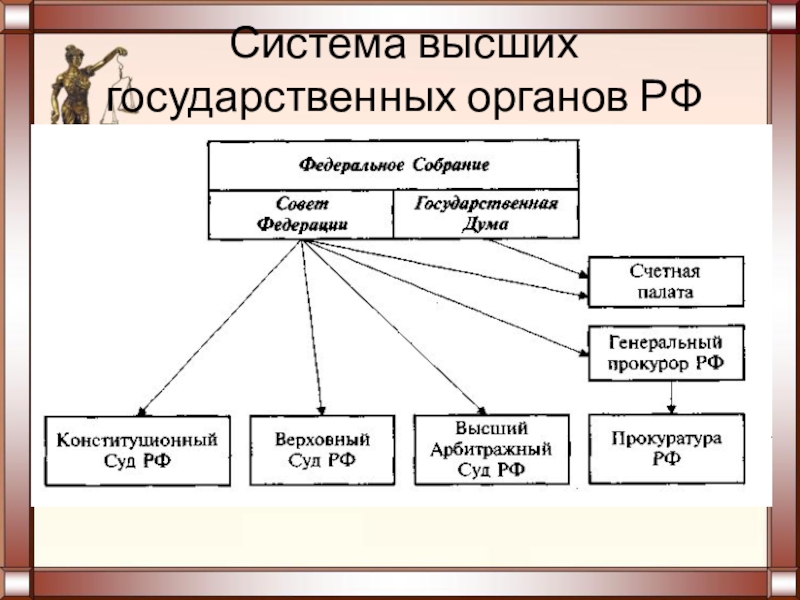 Система высших государственных органов РФ

Федеральное Собрание

Совет Федерации

Государственная Дума

Счетная палата

Генеральный прокурор РФ

Конституционный Суд РФ

Верховный Суд РФ

Высший Арбитражный Суд РФ

Прокуратура РФ